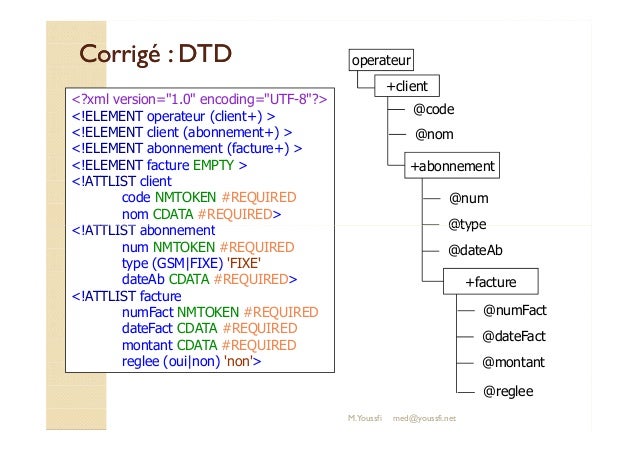 Corrigé : DTD

<?xml version="1.0" encoding="UTF-8"?>
<!ELEMENT operateur (client+) >
<!ELEMENT client (abonnement+) >
<!ELEMENT abonnement (facture+) >
<!ELEMENT facture EMPTY >
<!ATTLIST client
code NMTOKEN #REQUIRED
nom CDATA #REQUIRED>
<!ATTLIST abonnement
num NMTOKEN #REQUIRED
type (GSM|FIXE) 'FIXE'
dateAb CDATA #REQUIRED>
<!ATTLIST facture
numFact NMTOKEN #REQUIRED
dateFact CDATA #REQUIRED
montant CDATA #REQUIRED
reglee (oui|non) 'non'>

operateur
+client
@code
@nom
+abonnement
@num
@type
@dateAb
+facture
@numFact
@dateFact
@montant
@reglee

M.Youssfi med@youssfi.net